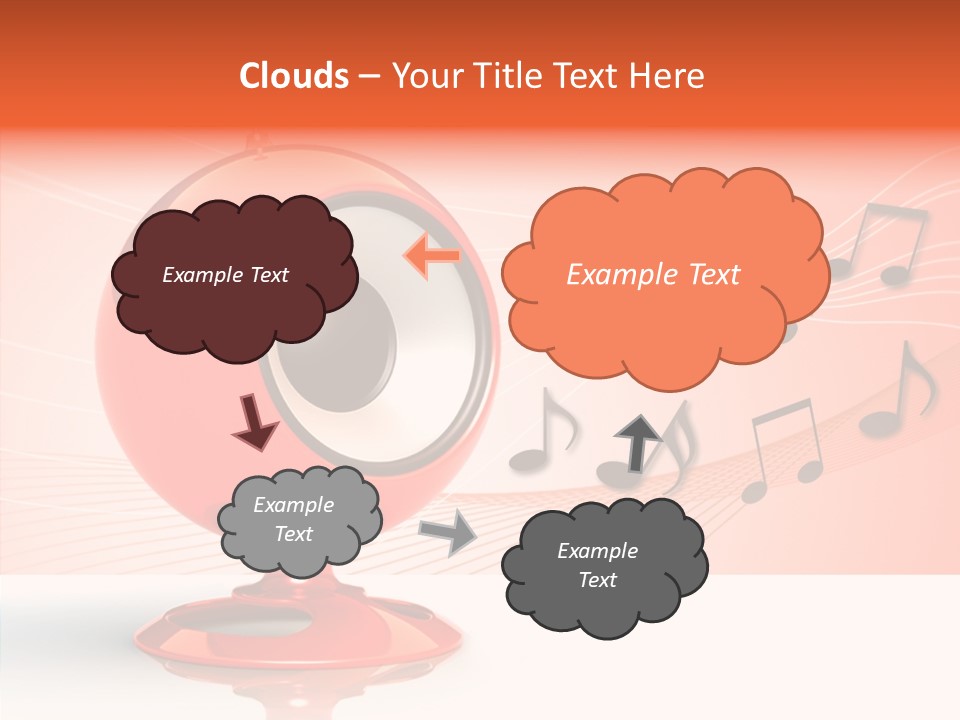 Clouds – Your Title Text Here

Example Text

Example Text

Example Text

Example Text